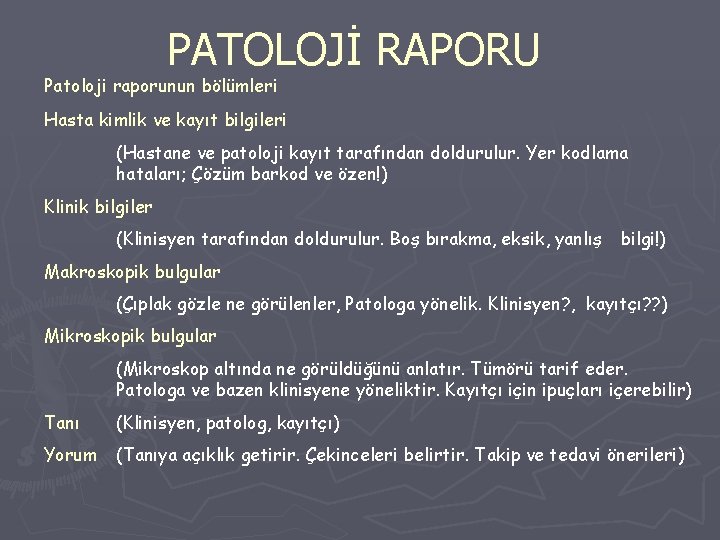 PATOLOJİ RAPORU

Patoloji raporunun bölümleri

Hasta kimlik ve kayıt bilgileri

(Hastane ve patoloji kayıt tarafından doldurulur. Yer kodlama hataları; Çözüm barkod ve özen!)

Klinik bilgiler

(Klinisyen tarafından doldurulur. Boş bırakma, eksik, yanlış bilgi!)

Makroskopik bulgular

(Çıplak gözle ne görülenler, Patologa yönelik. Klinisyen?, kayıtçı??)

Mikroskopik bulgular

(Mikroskop altında ne görüldüğünü anlatır. Tümörü tarif eder. Patologa ve bazen klinisyene yöneliktir. Kayıtçı için ipuçları içerebilir)

Tanı (Klinisyen, patolog, kayıtçı)

Yorum (Tanıya açıklık getirir. Çekinceleri belirtir. Takip ve tedavi önerileri)